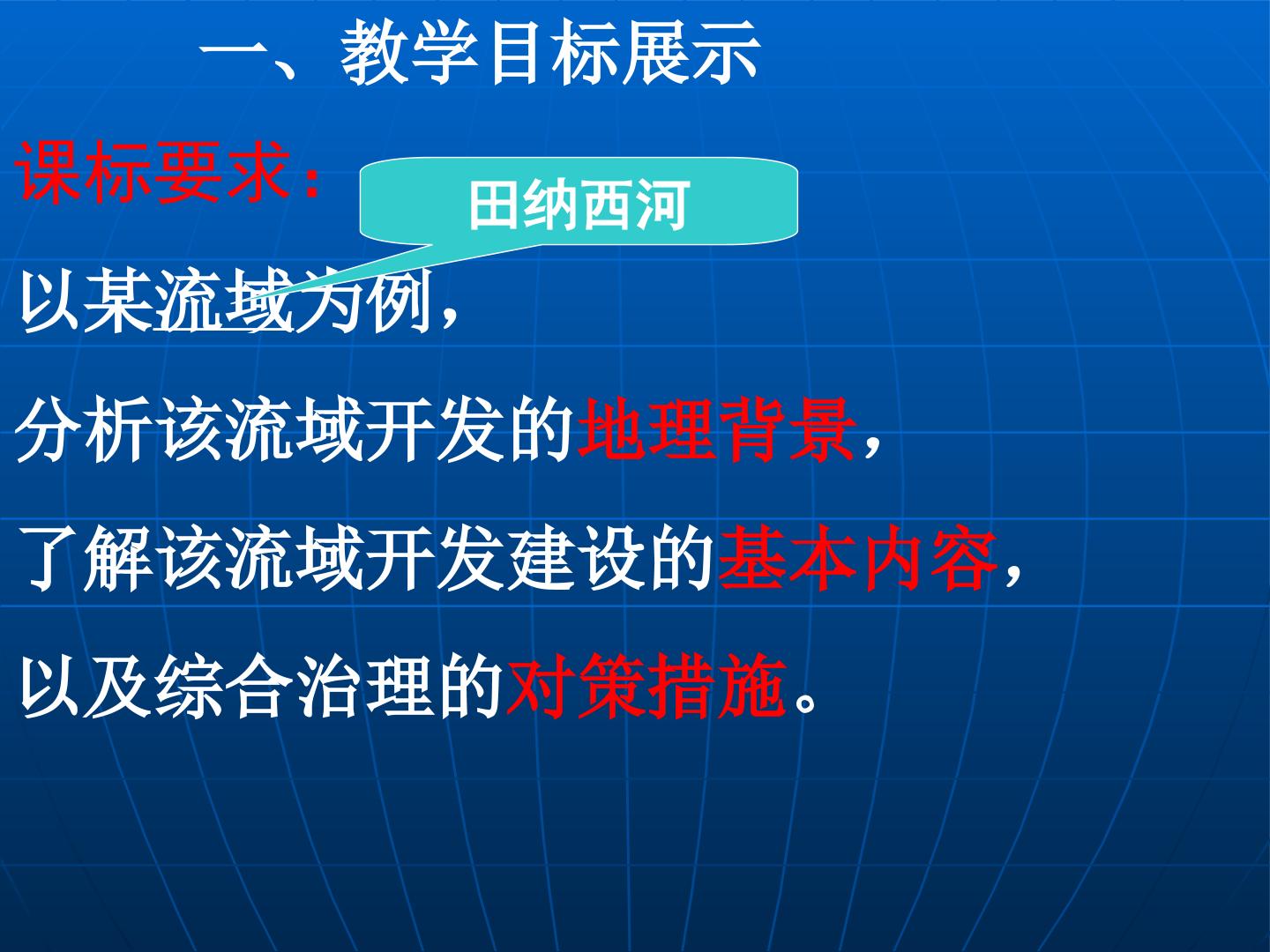 一、教学目标展示

课标要求：

田纳西河

以某流域为例，

分析该流域开发的地理背景，

了解该流域开发建设的基本内容，

以及综合治理的对策措施。